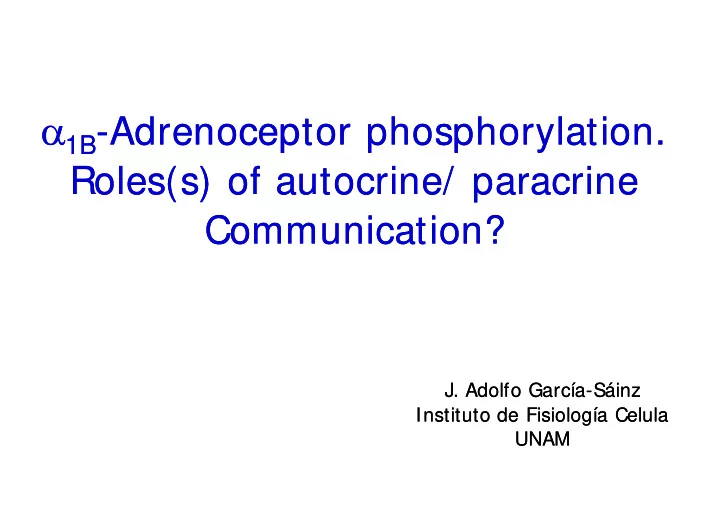 $\alpha_{1B}$-Adrenoceptor phosphorylation. Roles(s) of autocrine/ paracrine Communication?

J. Adolfo García-Sáinz
Instituto de Fisiología Celula
UNAM